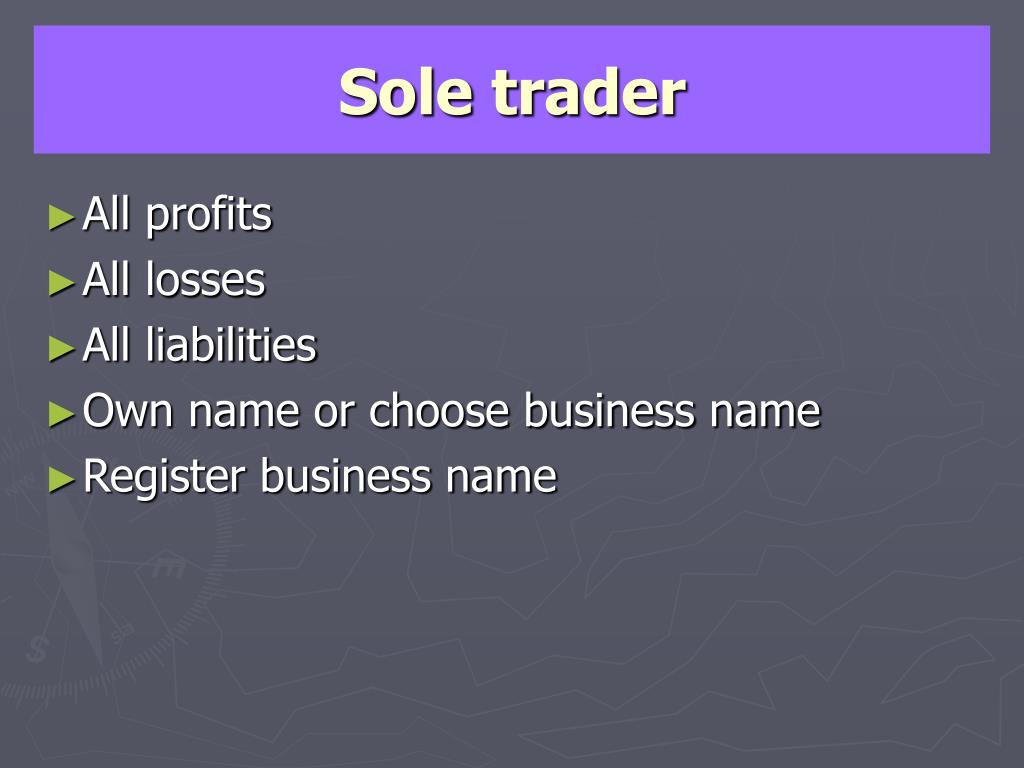 Sole trader

►All profits
►All losses
►All liabilities
►Own name or choose business name
►Register business name